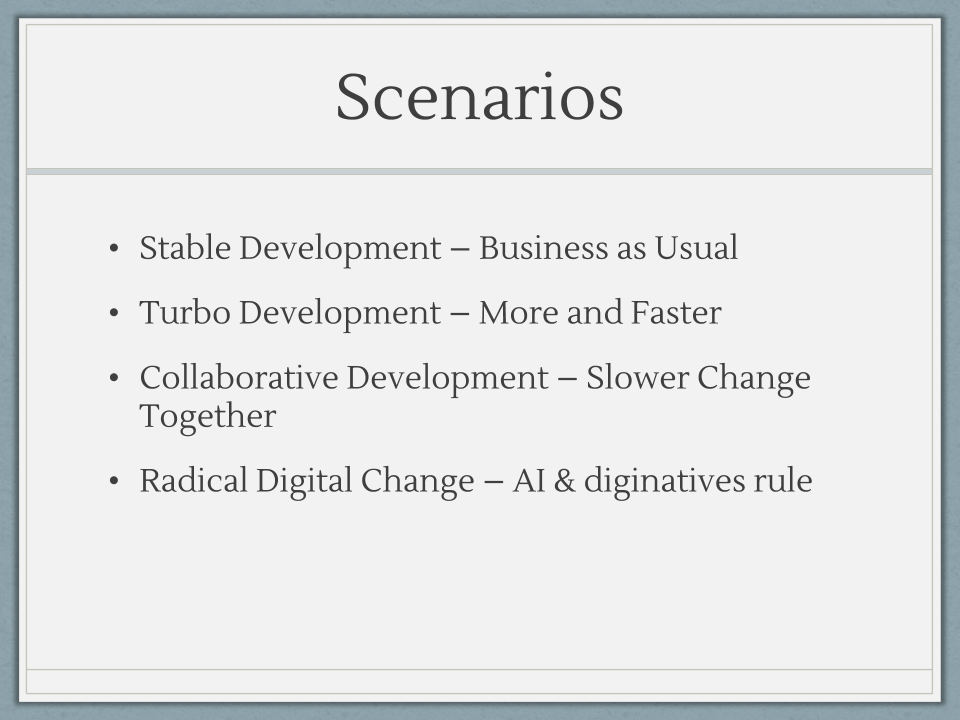 Scenarios

• Stable Development – Business as Usual

• Turbo Development – More and Faster

• Collaborative Development – Slower Change Together

• Radical Digital Change – AI & diginatives rule